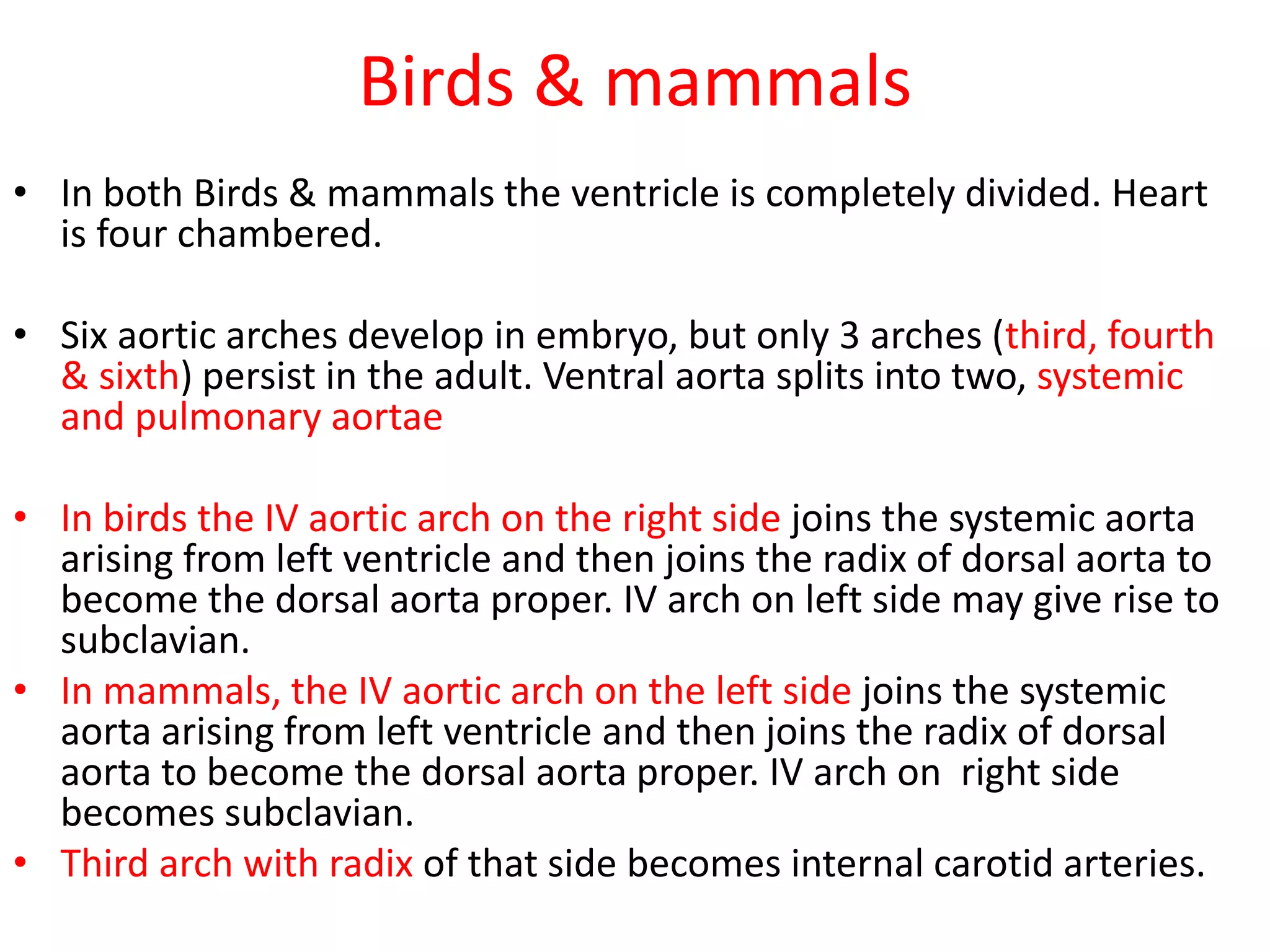 Birds & mammals

• In both Birds & mammals the ventricle is completely divided. Heart is four chambered.

• Six aortic arches develop in embryo, but only 3 arches (third, fourth & sixth) persist in the adult. Ventral aorta splits into two, systemic and pulmonary aortae

• In birds the IV aortic arch on the right side joins the systemic aorta arising from left ventricle and then joins the radix of dorsal aorta to become the dorsal aorta proper. IV arch on left side may give rise to subclavian.
• In mammals, the IV aortic arch on the left side joins the systemic aorta arising from left ventricle and then joins the radix of dorsal aorta to become the dorsal aorta proper. IV arch on right side becomes subclavian.
• Third arch with radix of that side becomes internal carotid arteries.